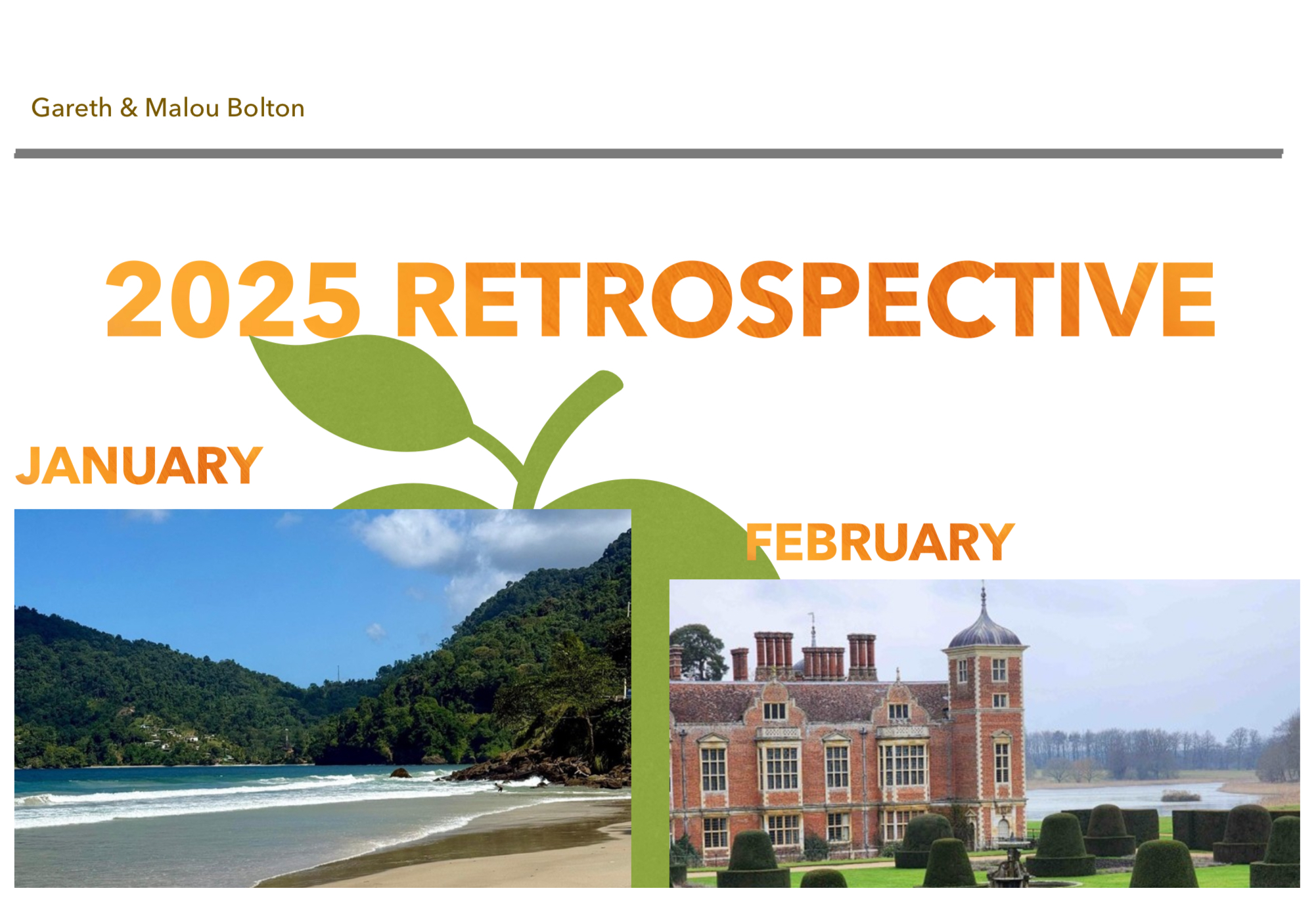 Gareth & Malou Bolton

2025 RETROSPECTIVE

JANUARY

FEBRUARY